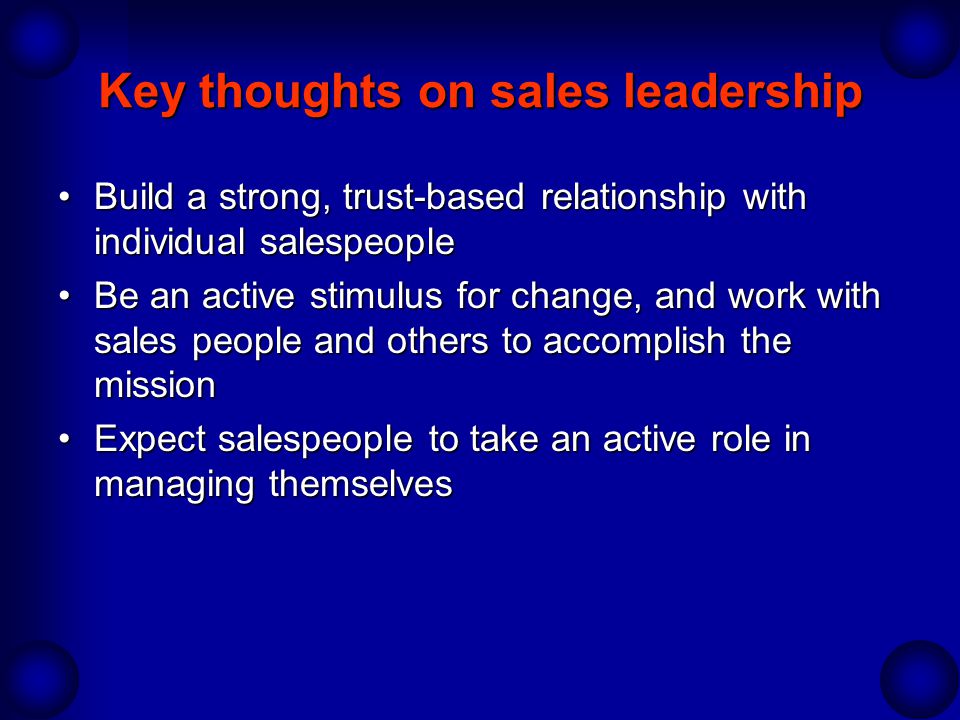 Key thoughts on sales leadership

• Build a strong, trust-based relationship with individual salespeople
• Be an active stimulus for change, and work with sales people and others to accomplish the mission
• Expect salespeople to take an active role in managing themselves